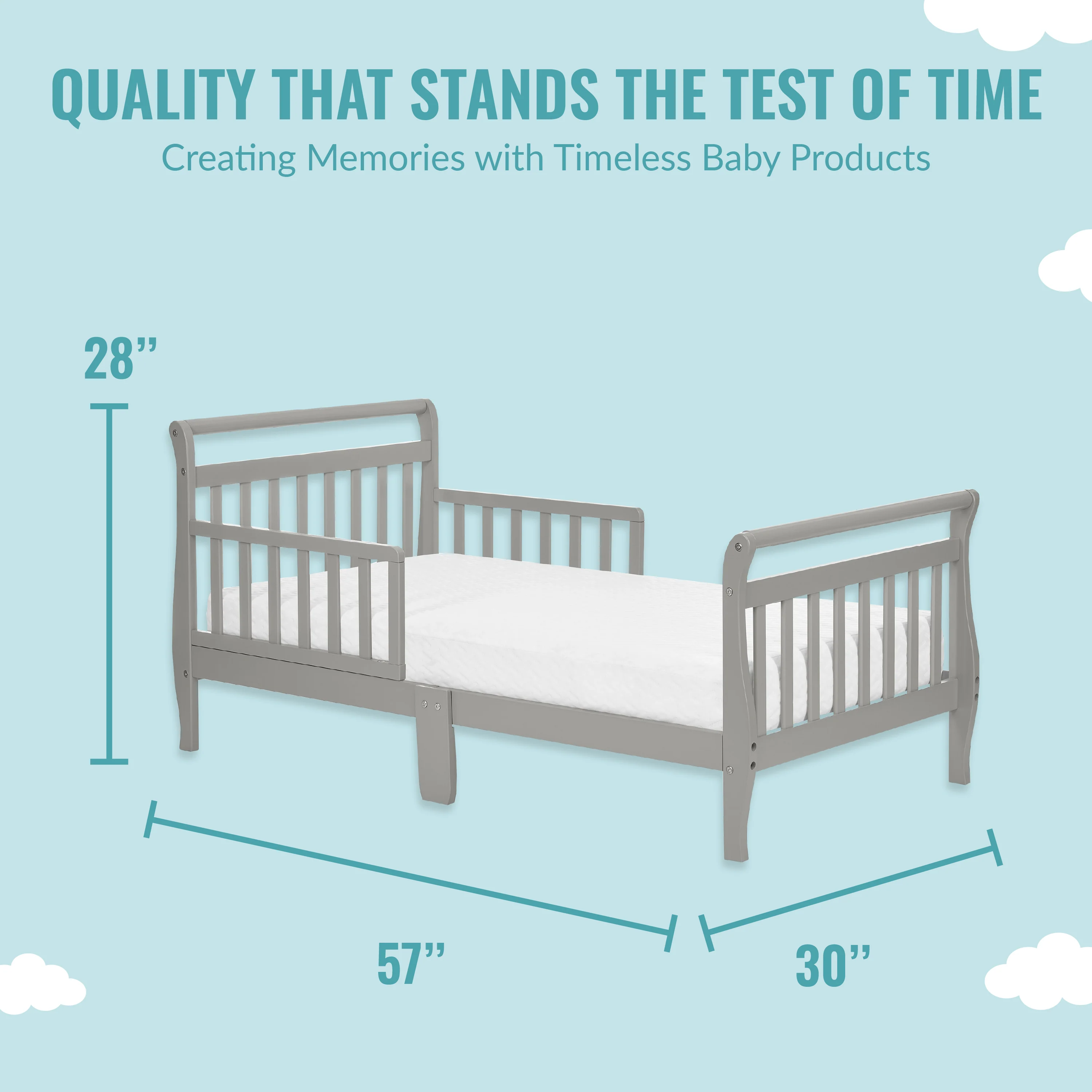 QUALITY THAT STANDS THE TEST OF TIME
Creating Memories with Timeless Baby Products

28’’

57’’

30’’